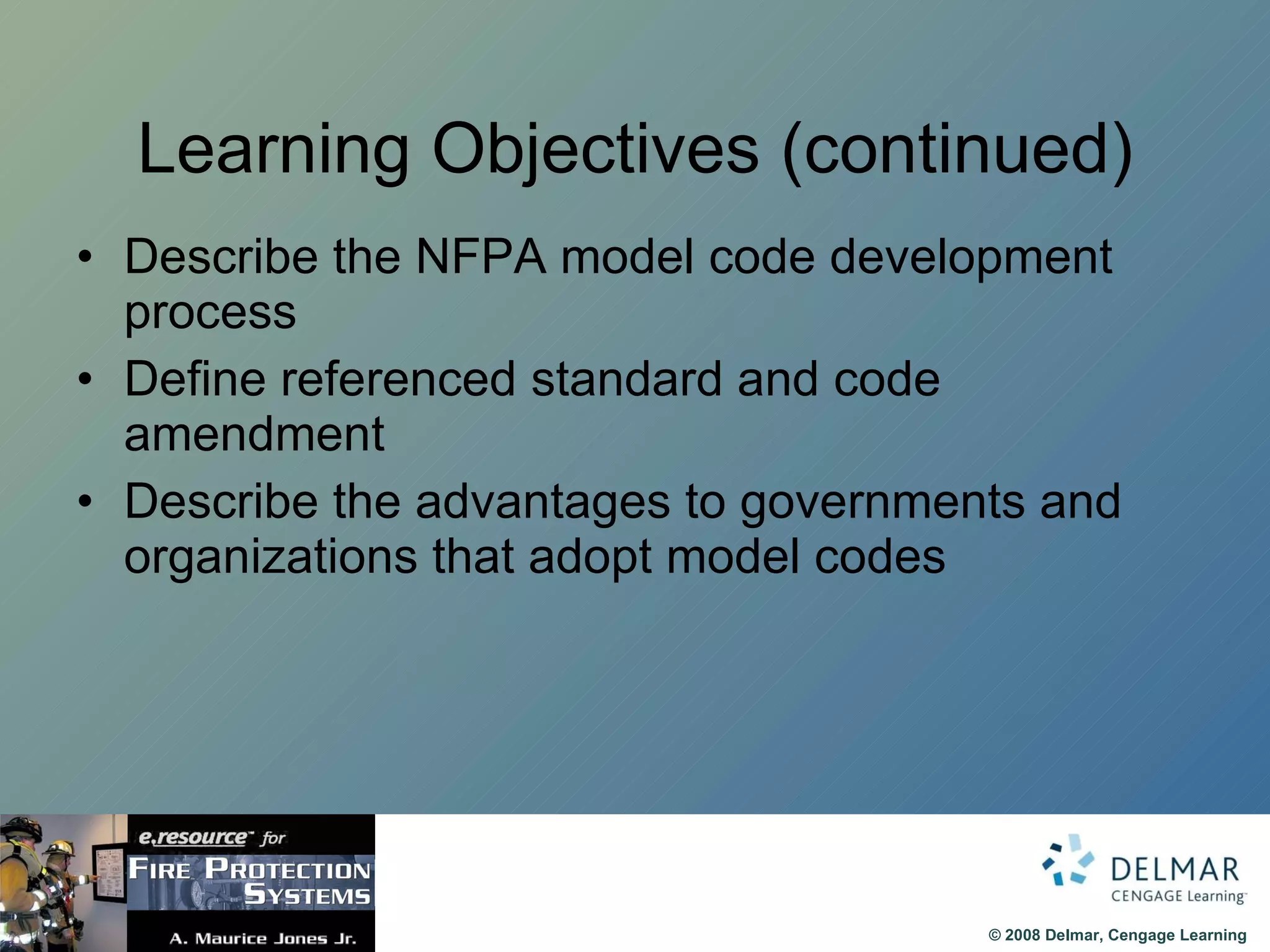 Learning Objectives (continued)

• Describe the NFPA model code development process
• Define referenced standard and code amendment
• Describe the advantages to governments and organizations that adopt model codes

e.resource™ for
FIRE PROTECTION SYSTEMS
A. Maurice Jones Jr.

DELMAR
CENGAGE Learning™

© 2008 Delmar, Cengage Learning